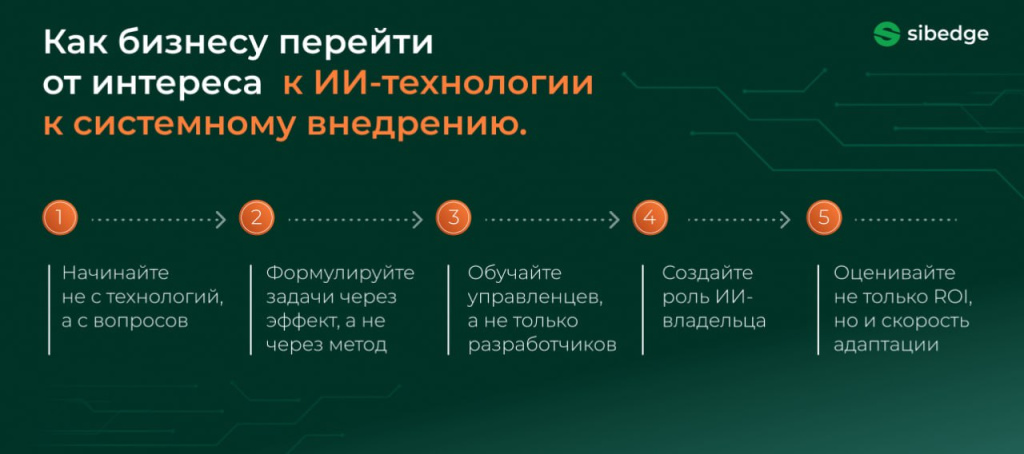 Как бизнесу перейти от интереса к ИИ-технологии к системному внедрению.

sibedge

1

Начинайте не с технологий, а с вопросов

2

Формулируйте задачи через эффект, а не через метод

3

Обучайте управленцев, а не только разработчиков

4

Создайте роль ИИ-владельца

5

Оценивайте не только ROI, но и скорость адаптации